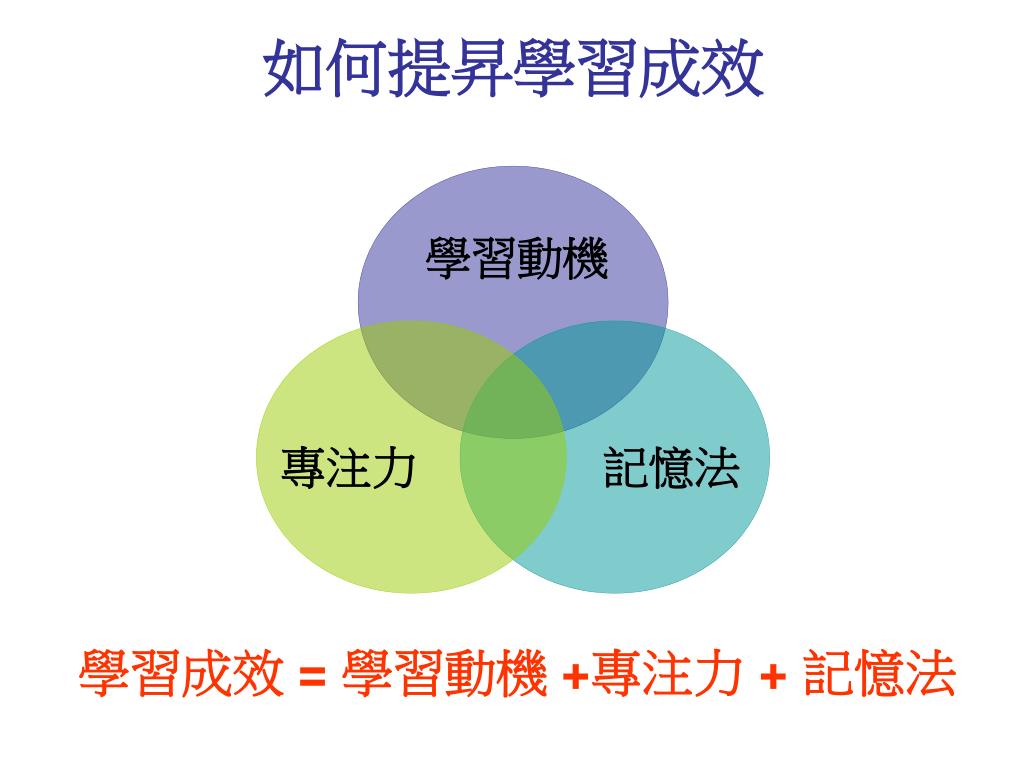 如何提昇學習成效

學習動機

專注力

記憶法

學習成效 = 學習動機 +專注力 + 記憶法